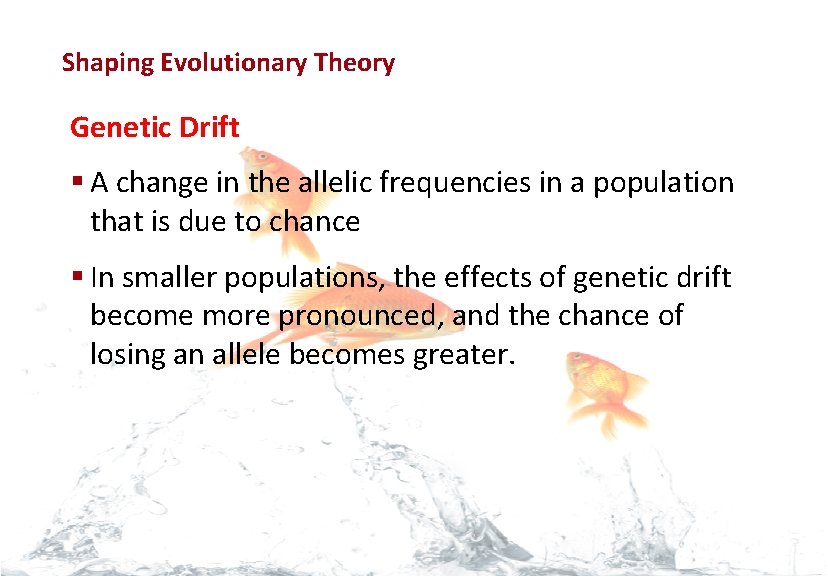 Shaping Evolutionary Theory

Genetic Drift

▪ A change in the allelic frequencies in a population that is due to chance

▪ In smaller populations, the effects of genetic drift become more pronounced, and the chance of losing an allele becomes greater.